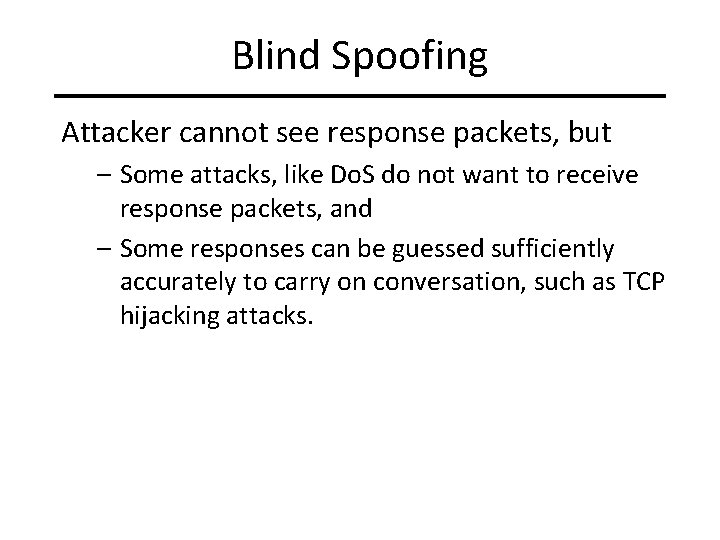 Blind Spoofing

Attacker cannot see response packets, but

– Some attacks, like DoS do not want to receive response packets, and

– Some responses can be guessed sufficiently accurately to carry on conversation, such as TCP hijacking attacks.